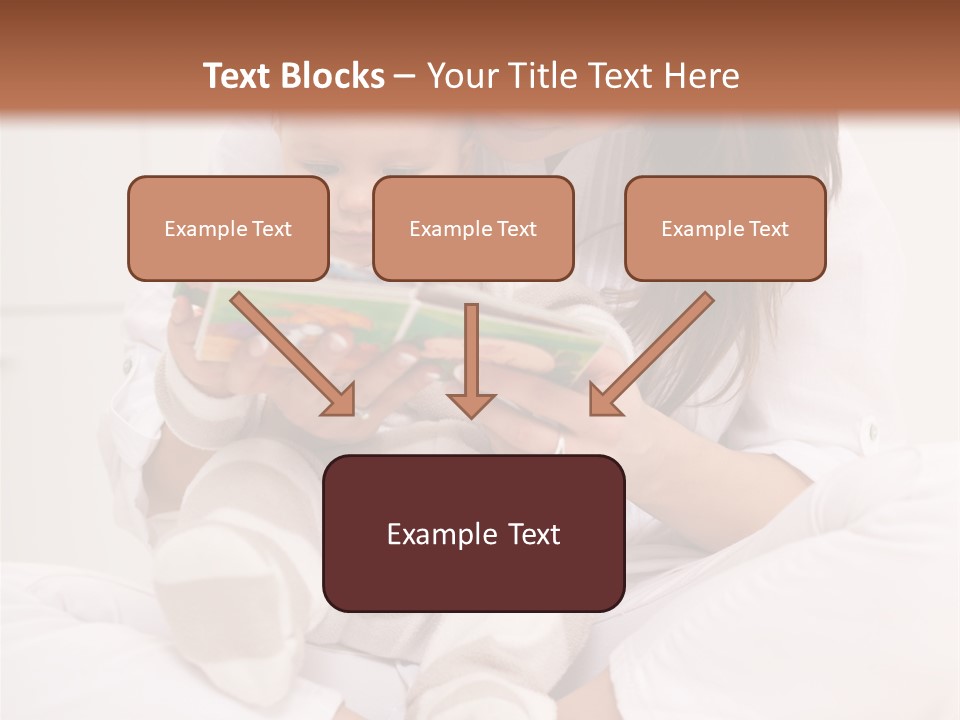 Text Blocks – Your Title Text Here

Example Text

Example Text

Example Text

Example Text